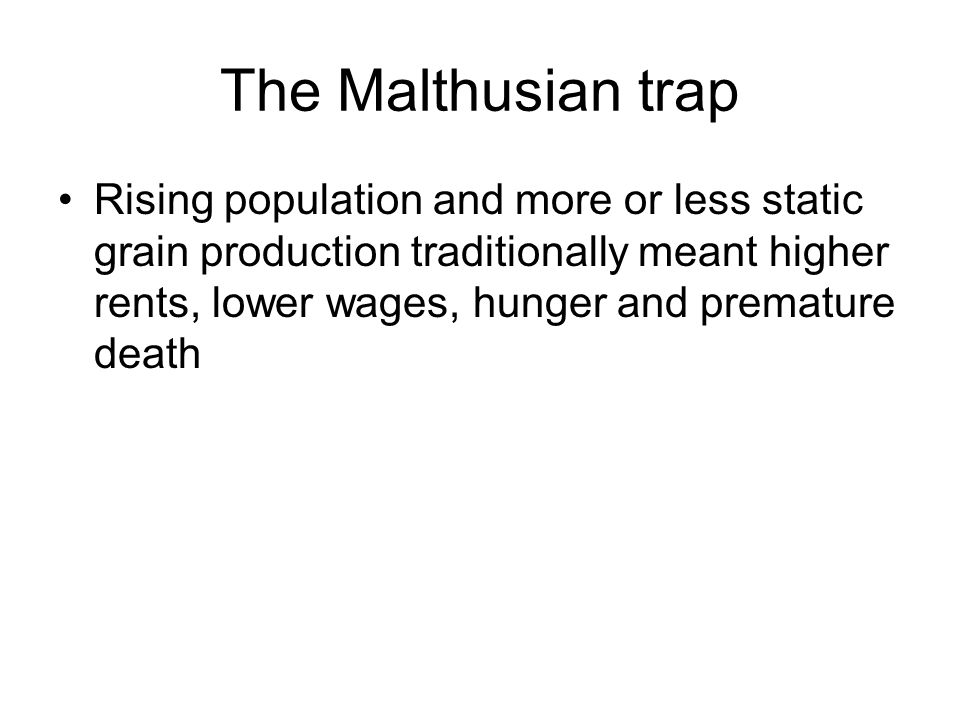 The Malthusian trap

• Rising population and more or less static grain production traditionally meant higher rents, lower wages, hunger and premature death